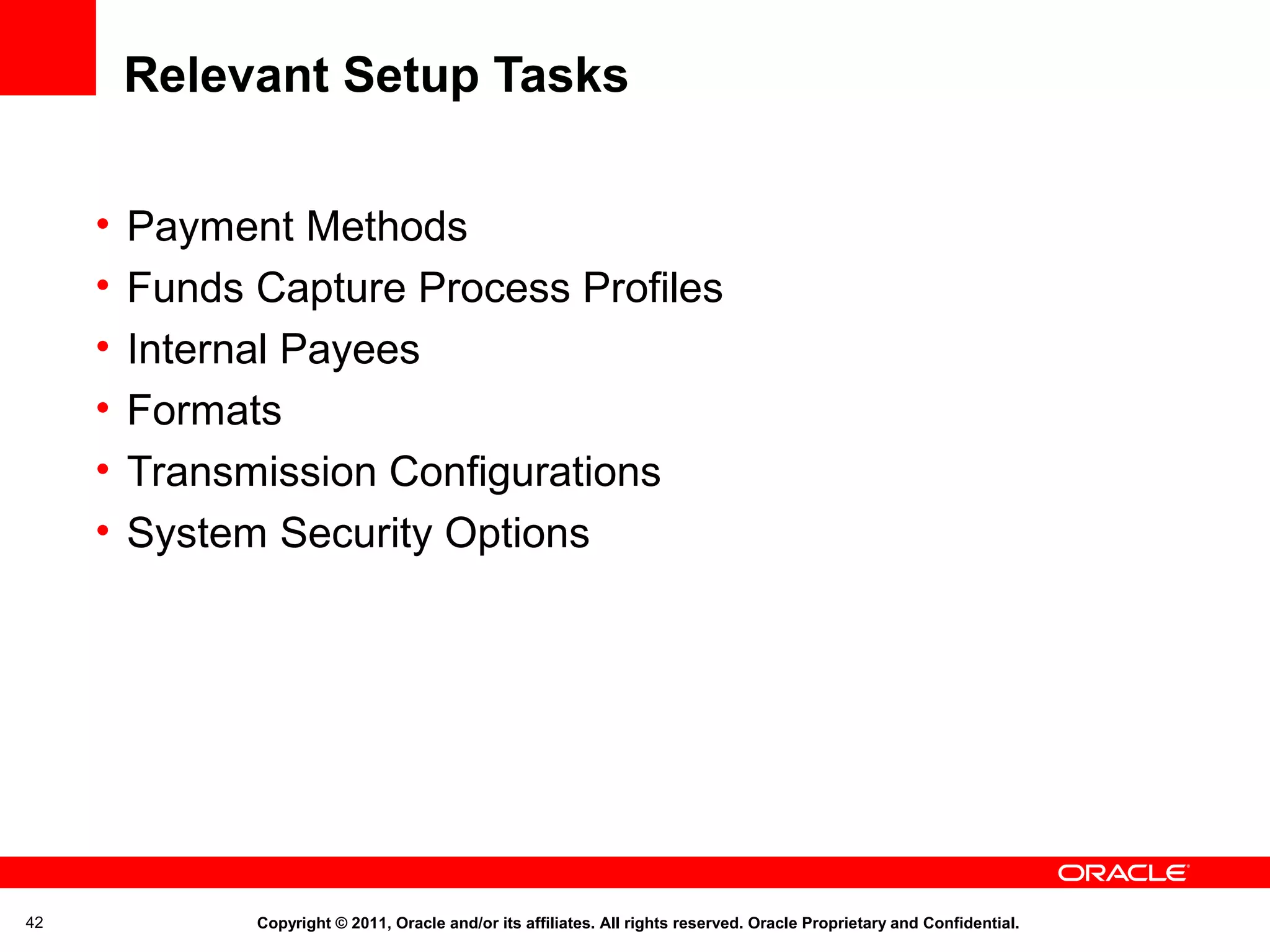 Relevant Setup Tasks

• Payment Methods
• Funds Capture Process Profiles
• Internal Payees
• Formats
• Transmission Configurations
• System Security Options

ORACLE

42

Copyright © 2011, Oracle and/or its affiliates. All rights reserved. Oracle Proprietary and Confidential.